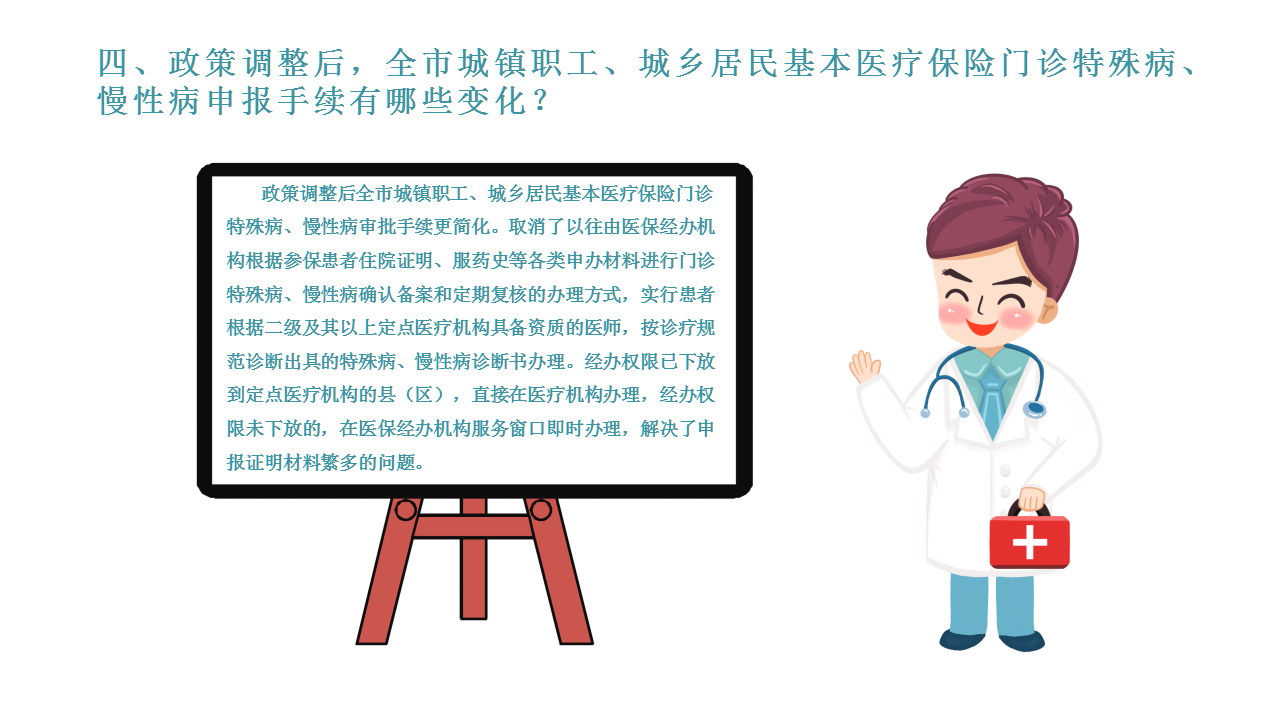 四、政策调整后，全市城镇职工、城乡居民基本医疗保险门诊特殊病、慢性病申报手续有哪些变化？

政策调整后全市城镇职工、城乡居民基本医疗保险门诊特殊病、慢性病审批手续更简化。取消了以往由医保经办机构根据参保患者住院证明、服药史等各类申办材料进行门诊特殊病、慢性病确认备案和定期复核的办理方式，实行患者根据二级及其以上定点医疗机构具备资质的医师，按诊疗规范诊断出具的特殊病、慢性病诊断书办理。经办权限已下放到定点医疗机构的县（区），直接在医疗机构办理，经办权限未下放的，在医保经办机构服务窗口即时办理，解决了申报证明材料繁多的问题。